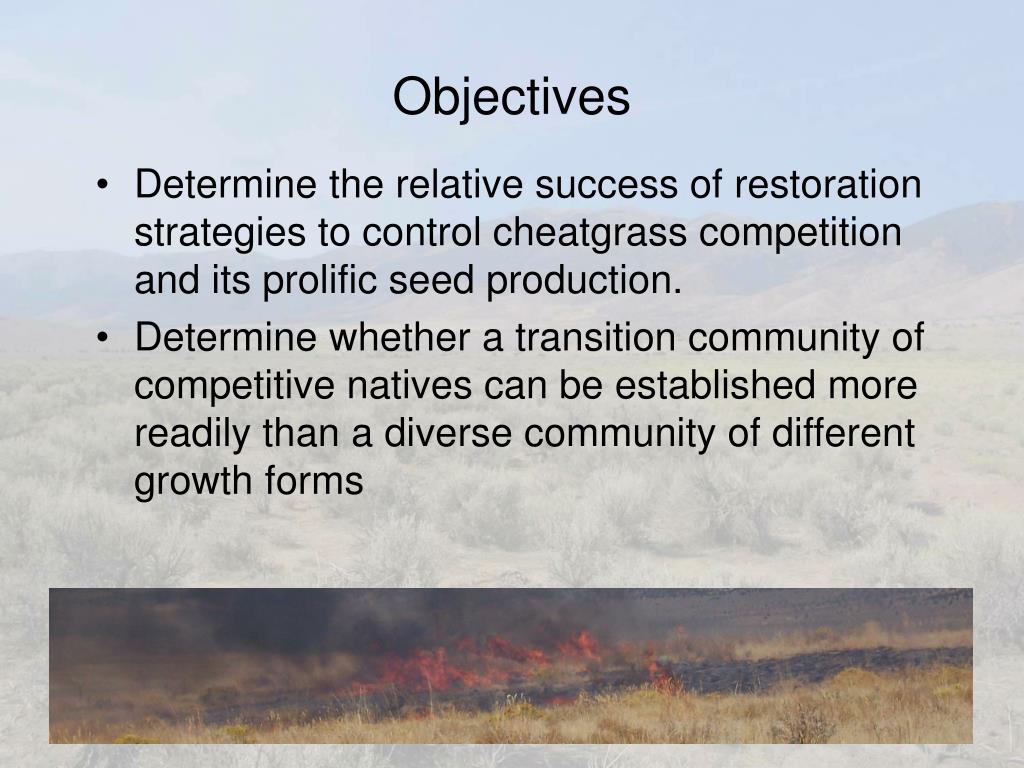 Objectives

• Determine the relative success of restoration strategies to control cheatgrass competition and its prolific seed production.

• Determine whether a transition community of competitive natives can be established more readily than a diverse community of different growth forms